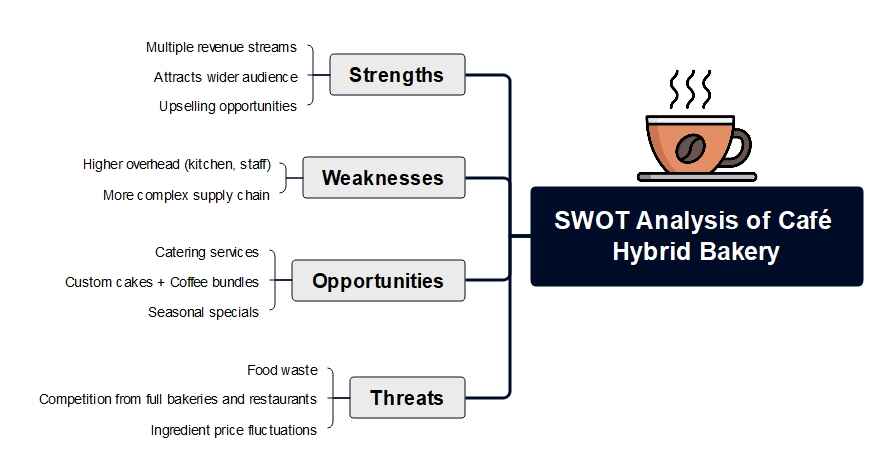 SWOT Analysis of Café Hybrid Bakery

Strengths
Multiple revenue streams
Attracts wider audience
Upselling opportunities

Weaknesses
Higher overhead (kitchen, staff)
More complex supply chain

Opportunities
Catering services
Custom cakes + Coffee bundles
Seasonal specials

Threats
Food waste
Competition from full bakeries and restaurants
Ingredient price fluctuations